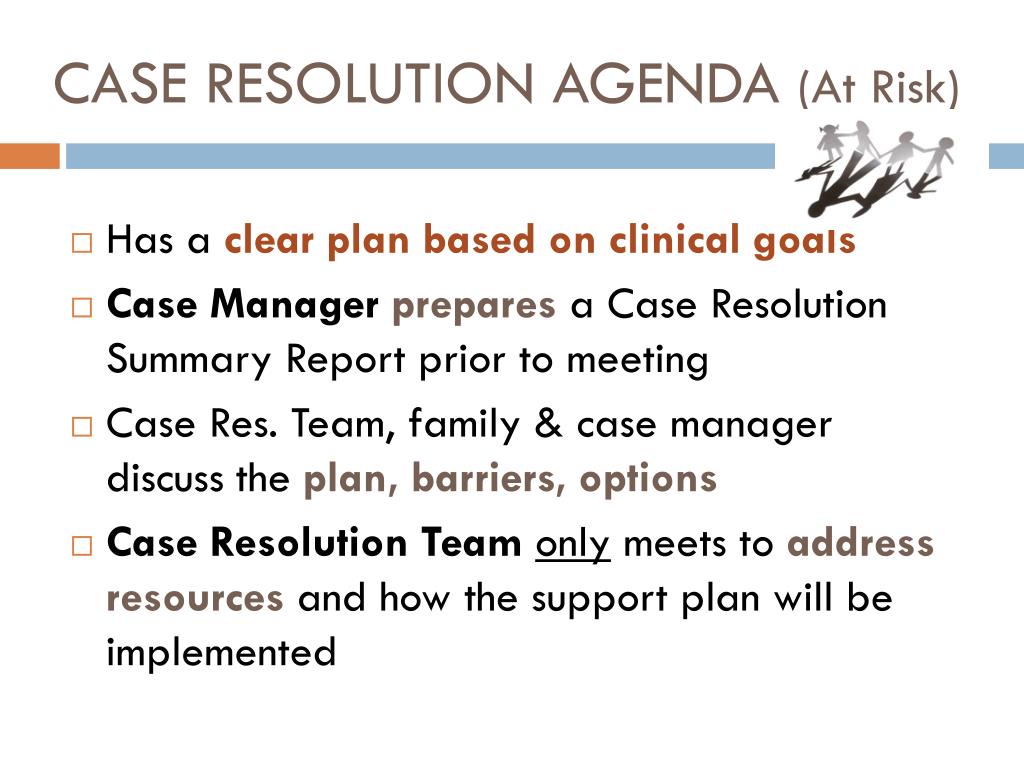 CASE RESOLUTION AGENDA (At Risk)

□ Has a clear plan based on clinical goals

□ Case Manager prepares a Case Resolution Summary Report prior to meeting

□ Case Res. Team, family & case manager discuss the plan, barriers, options

□ Case Resolution Team only meets to address resources and how the support plan will be implemented